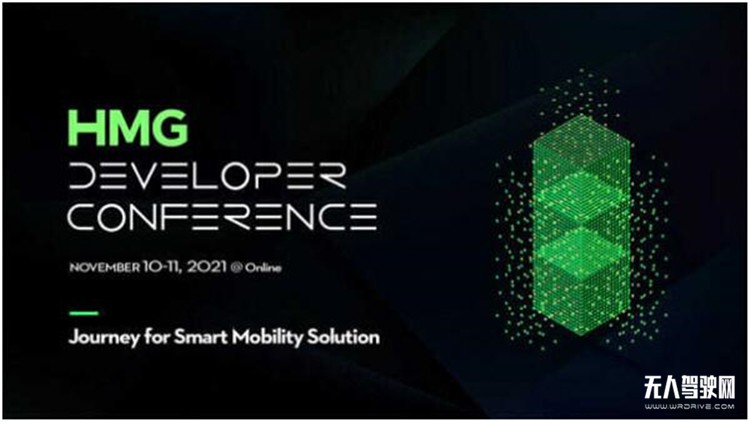 HMG
DEVELOPER
CONFERENCE

NOVEMBER 10-11, 2021 @ Online

Journey for Smart Mobility Solution

无人驾驶网
WWW.WRDRIVE.COM